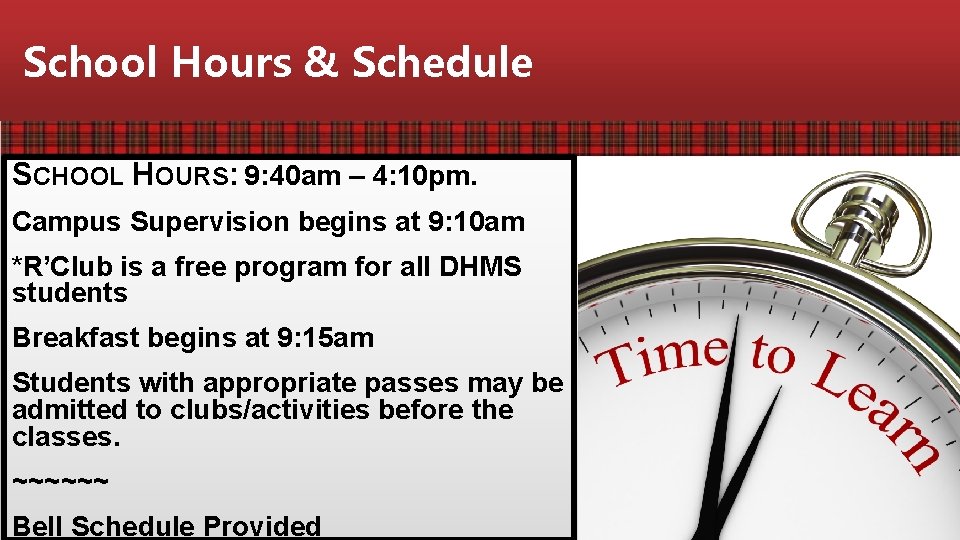 School Hours & Schedule

SCHOOL HOURS: 9:40am – 4:10pm.

Campus Supervision begins at 9:10am

*R'Club is a free program for all DHMS students

Breakfast begins at 9:15am

Students with appropriate passes may be admitted to clubs/activities before the classes.

~~~~~~

Bell Schedule Provided

Time to Learn